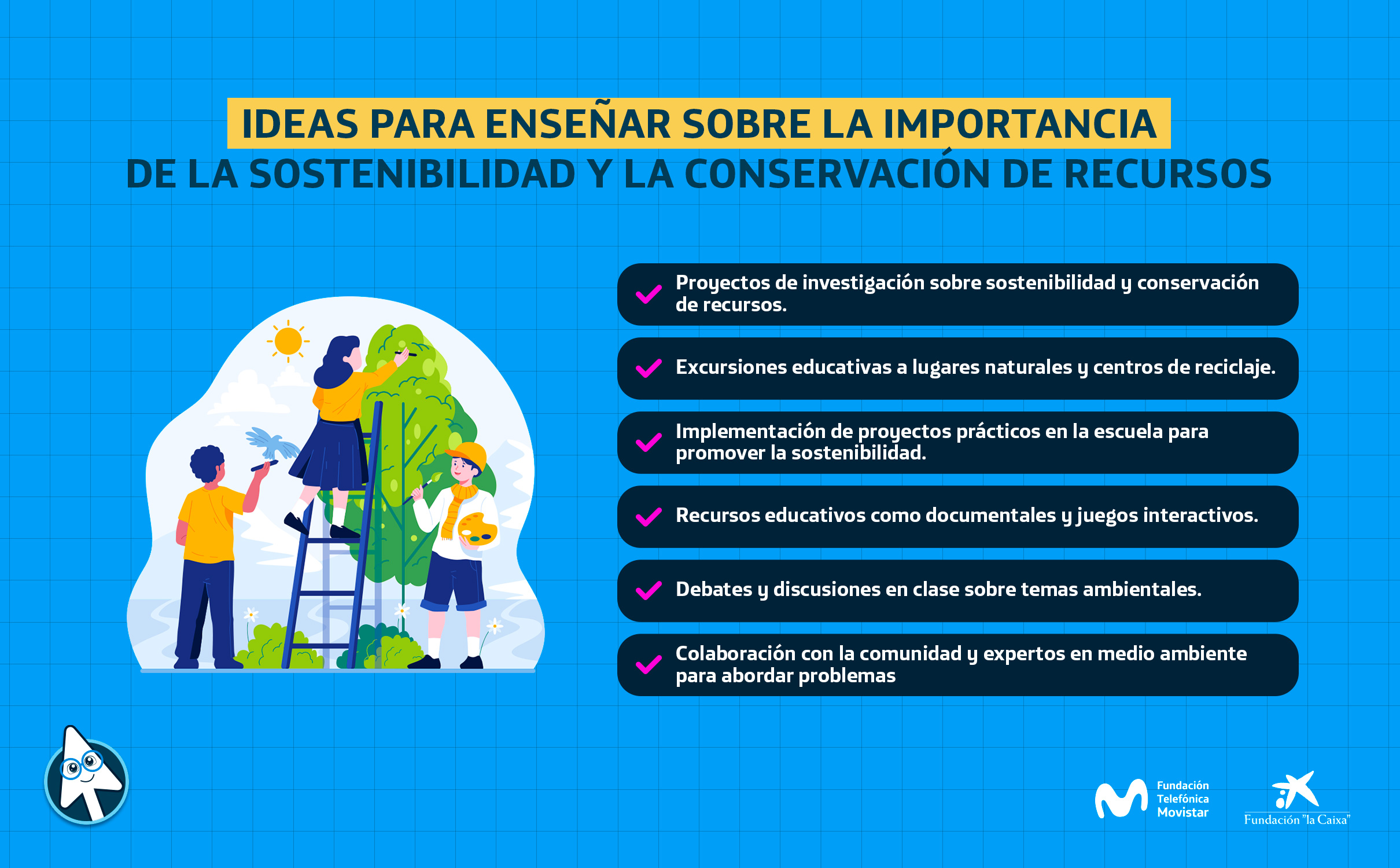 IDEAS PARA ENSEÑAR SOBRE LA IMPORTANCIA DE LA SOSTENIBILIDAD Y LA CONSERVACIÓN DE RECURSOS

Proyectos de investigación sobre sostenibilidad y conservación de recursos.

Excursiones educativas a lugares naturales y centros de reciclaje.

Implementación de proyectos prácticos en la escuela para promover la sostenibilidad.

Recursos educativos como documentales y juegos interactivos.

Debates y discusiones en clase sobre temas ambientales.

Colaboración con la comunidad y expertos en medio ambiente para abordar problemas

Fundación Telefónica Movistar

Fundación "la Caixa"